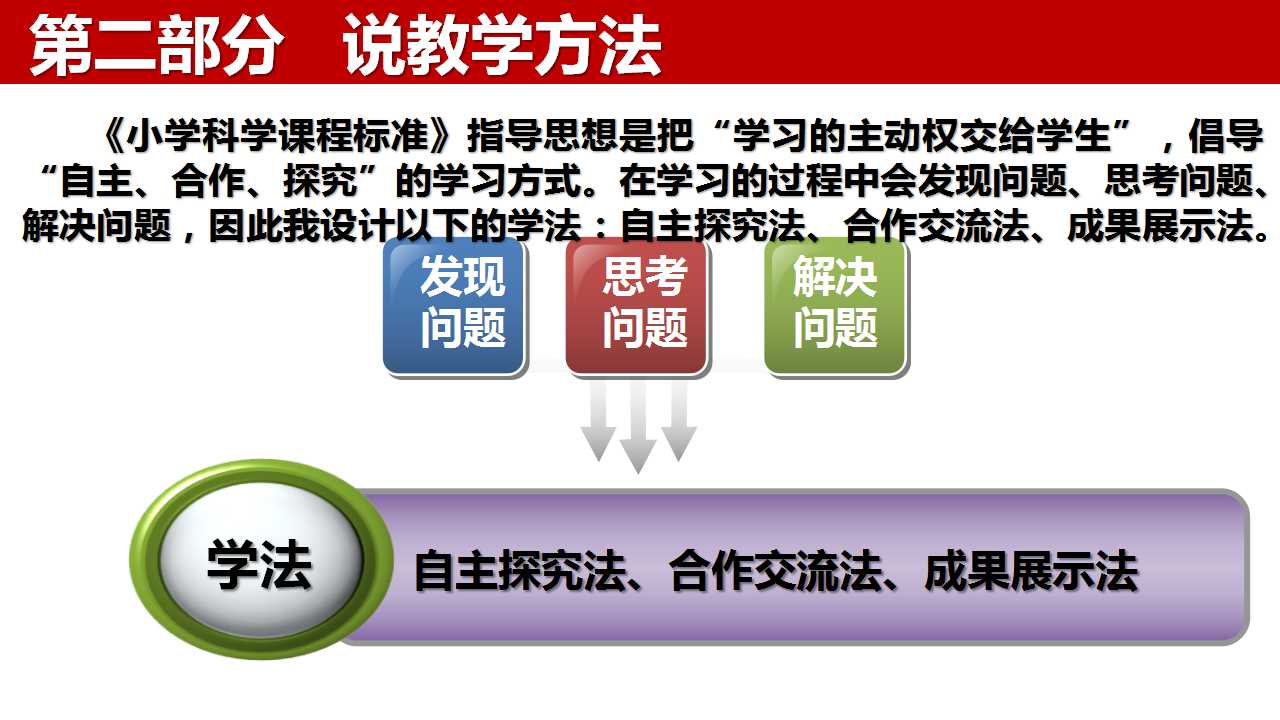 第二部分 说教学方法

《小学科学课程标准》指导思想是把“学习的主动权交给学生”，倡导“自主、合作、探究”的学习方式。在学习的过程中会发现问题、思考问题、解决问题，因此我设计以下的学法：自主探究法、合作交流法、成果展示法。

发现问题

思考问题

解决问题

学法

自主探究法、合作交流法、成果展示法